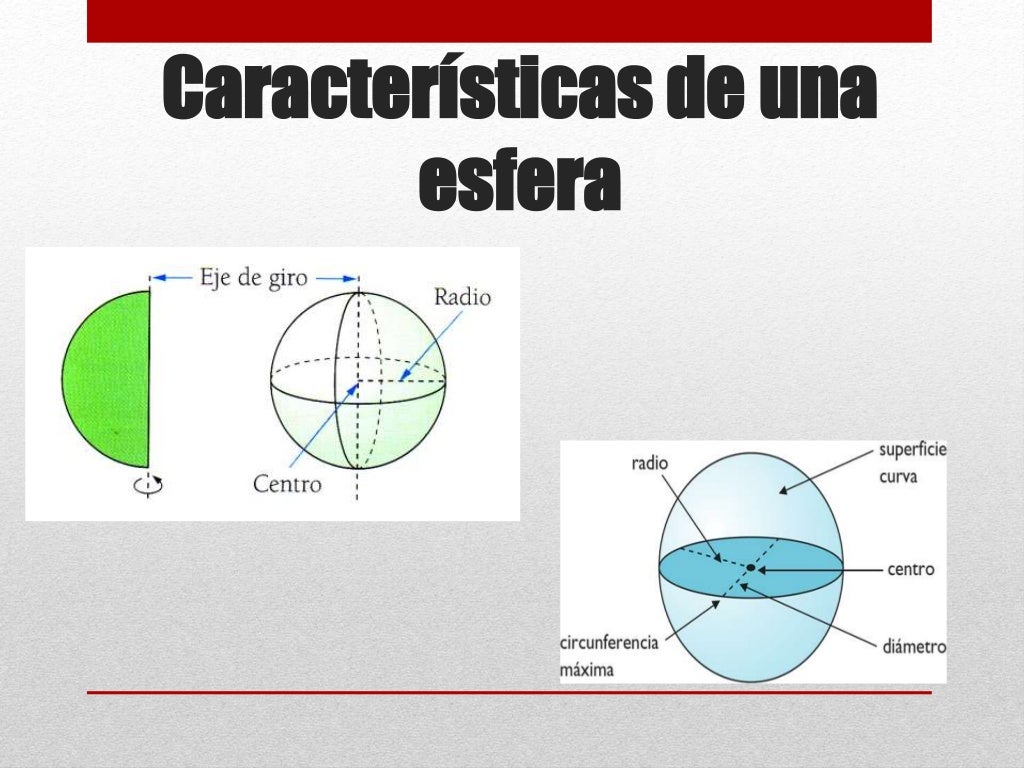 Características de una esfera

Eje de giro
Radio
Centro

radio
superficie curva
centro
diámetro
circunferencia máxima